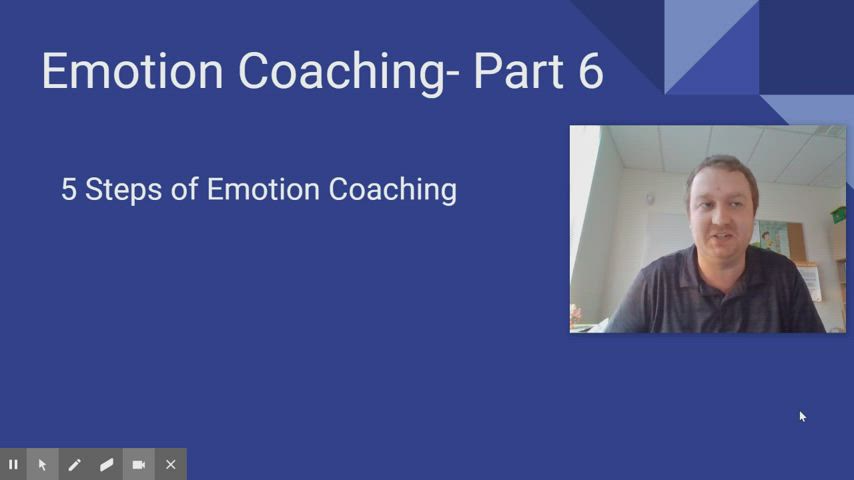 Emotion Coaching- Part 6

5 Steps of Emotion Coaching